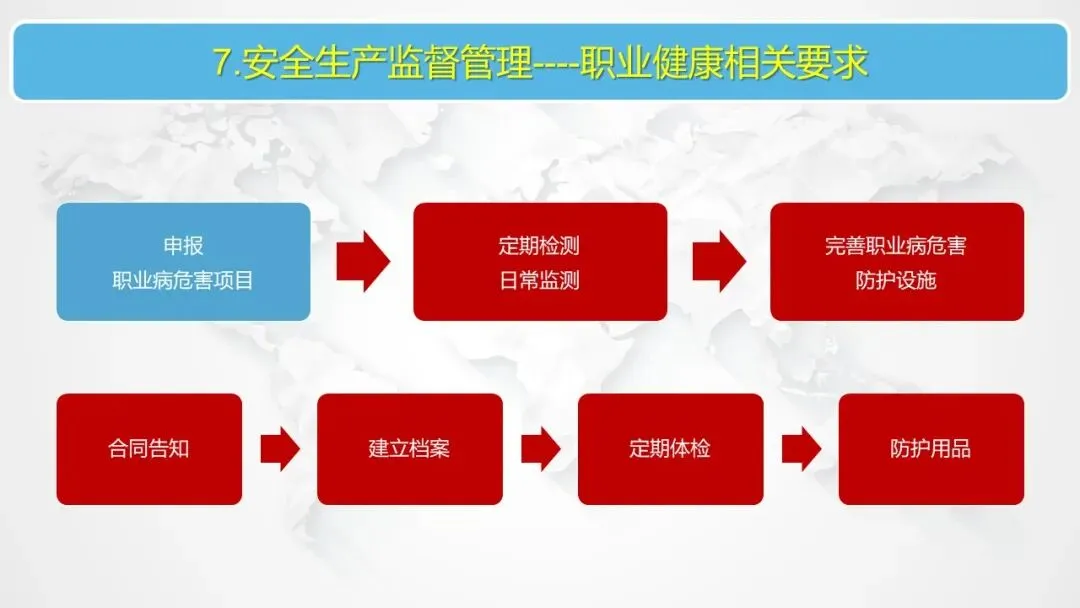 7.安全生产监督管理----职业健康相关要求

申报
职业病危害项目

定期检测
日常监测

完善职业病危害
防护设施

合同告知

建立档案

定期体检

防护用品